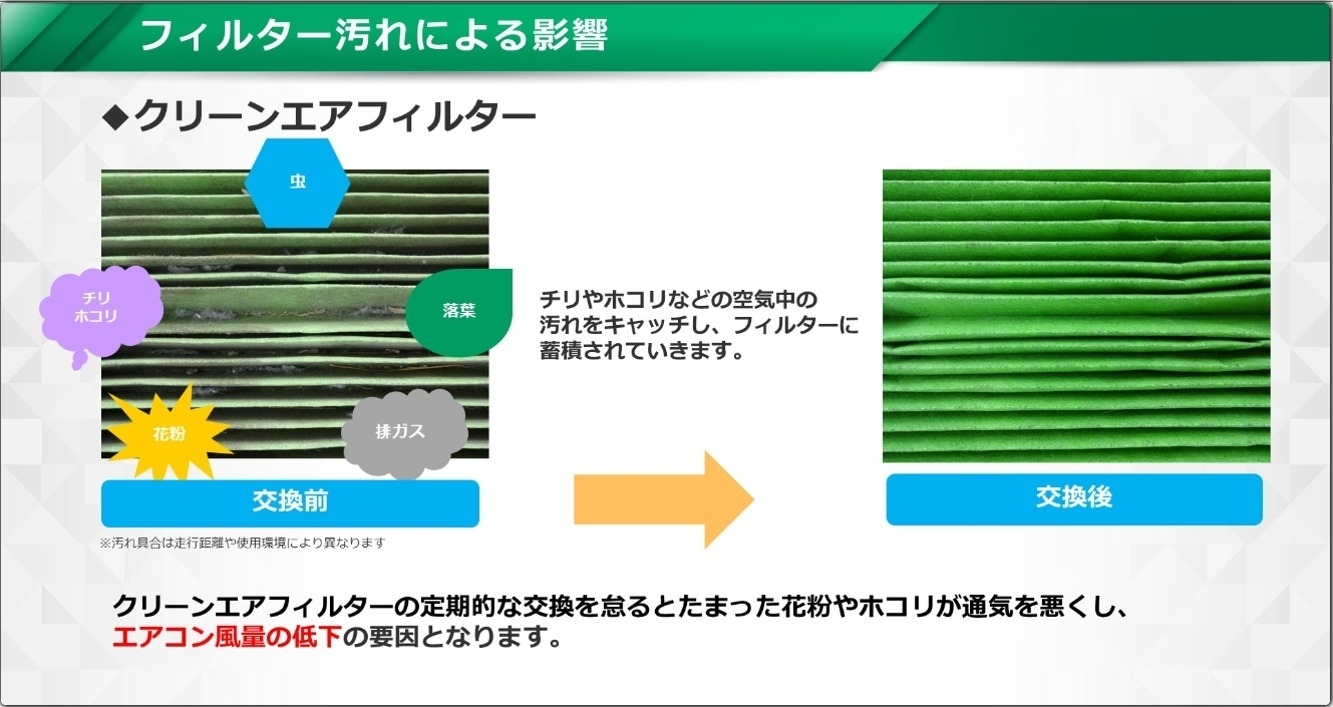 フィルター汚れによる影響

◆クリーンエアフィルター

虫

チリ
ホコリ

落葉

花粉

排ガス

交換前

※汚れ具合は走行距離や使用環境により異なります

チリやホコリなどの空気中の汚れをキャッチし、フィルターに蓄積されていきます。

交換後

クリーンエアフィルターの定期的な交換を怠るとたまった花粉やホコリが通気を悪くし、エアコン風量の低下の要因となります。